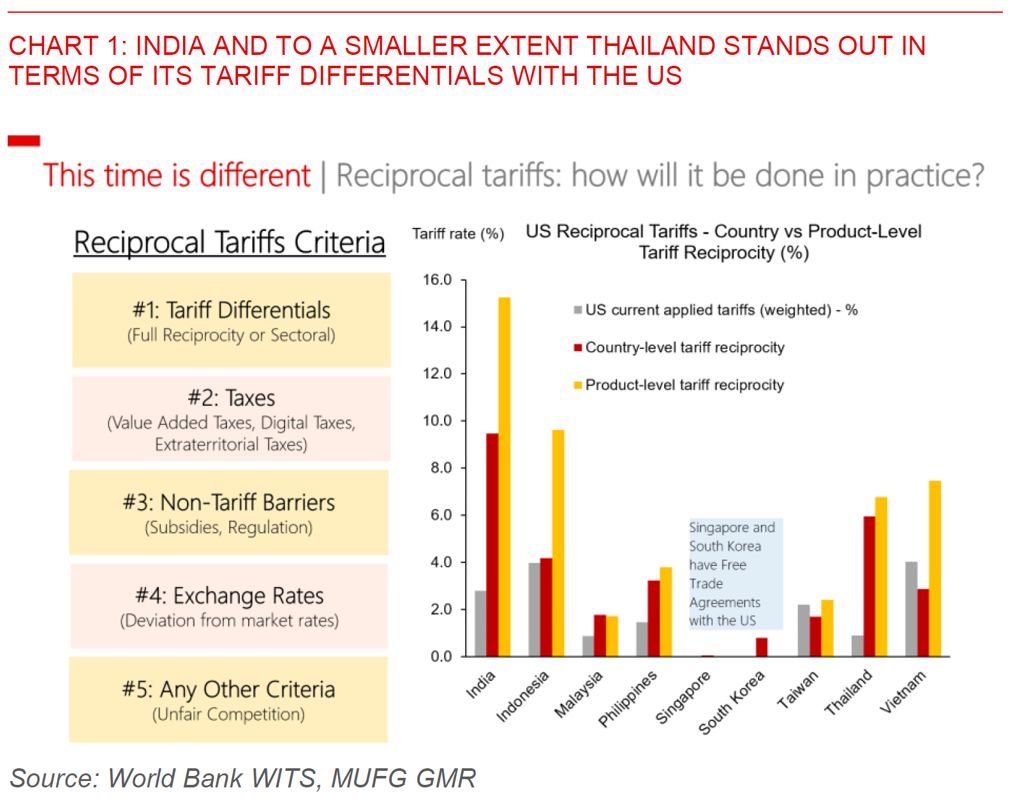 CHART 1: INDIA AND TO A SMALLER EXTENT THAILAND STANDS OUT IN TERMS OF ITS TARIFF DIFFERENTIALS WITH THE US

This time is different | Reciprocal tariffs: how will it be done in practice?

Reciprocal Tariffs Criteria

#1: Tariff Differentials
(Full Reciprocity or Sectoral)

#2: Taxes
(Value Added Taxes, Digital Taxes, Extraterritorial Taxes)

#3: Non-Tariff Barriers
(Subsidies, Regulation)

#4: Exchange Rates
(Deviation from market rates)

#5: Any Other Criteria
(Unfair Competition)

Tariff rate (%)

US Reciprocal Tariffs - Country vs Product-Level Tariff Reciprocity (%)

16.0
14.0
12.0
10.0
8.0
6.0
4.0
2.0
0.0

US current applied tariffs (weighted) - %
Country-level tariff reciprocity
Product-level tariff reciprocity

Singapore and South Korea have Free Trade Agreements with the US

India
Indonesia
Malaysia
Philippines
Singapore
South Korea
Taiwan
Thailand
Vietnam

Source: World Bank WITS, MUFG GMR